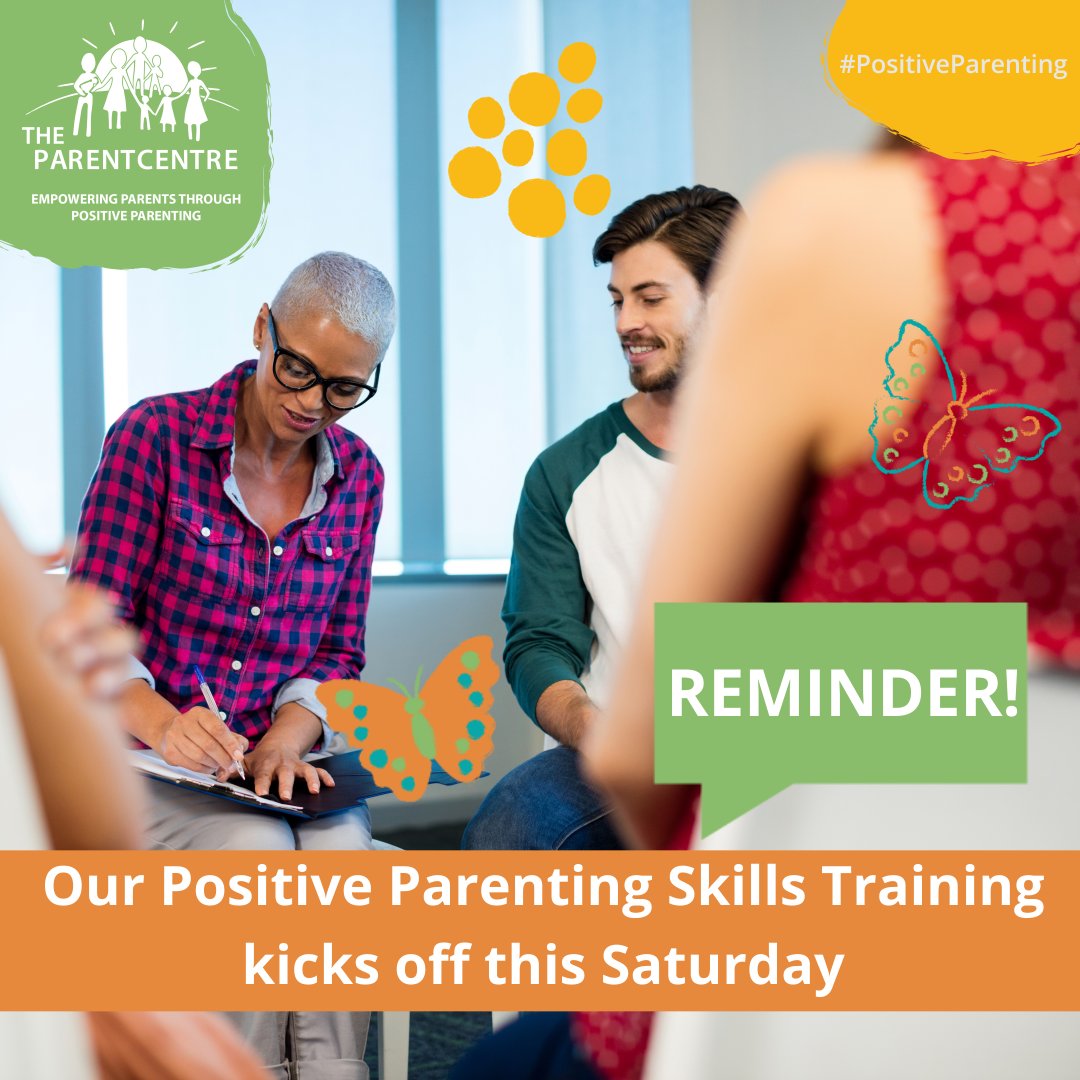 THE PARENTCENTRE
EMPOWERING PARENTS THROUGH POSITIVE PARENTING

#PositiveParenting

REMINDER!

Our Positive Parenting Skills Training kicks off this Saturday